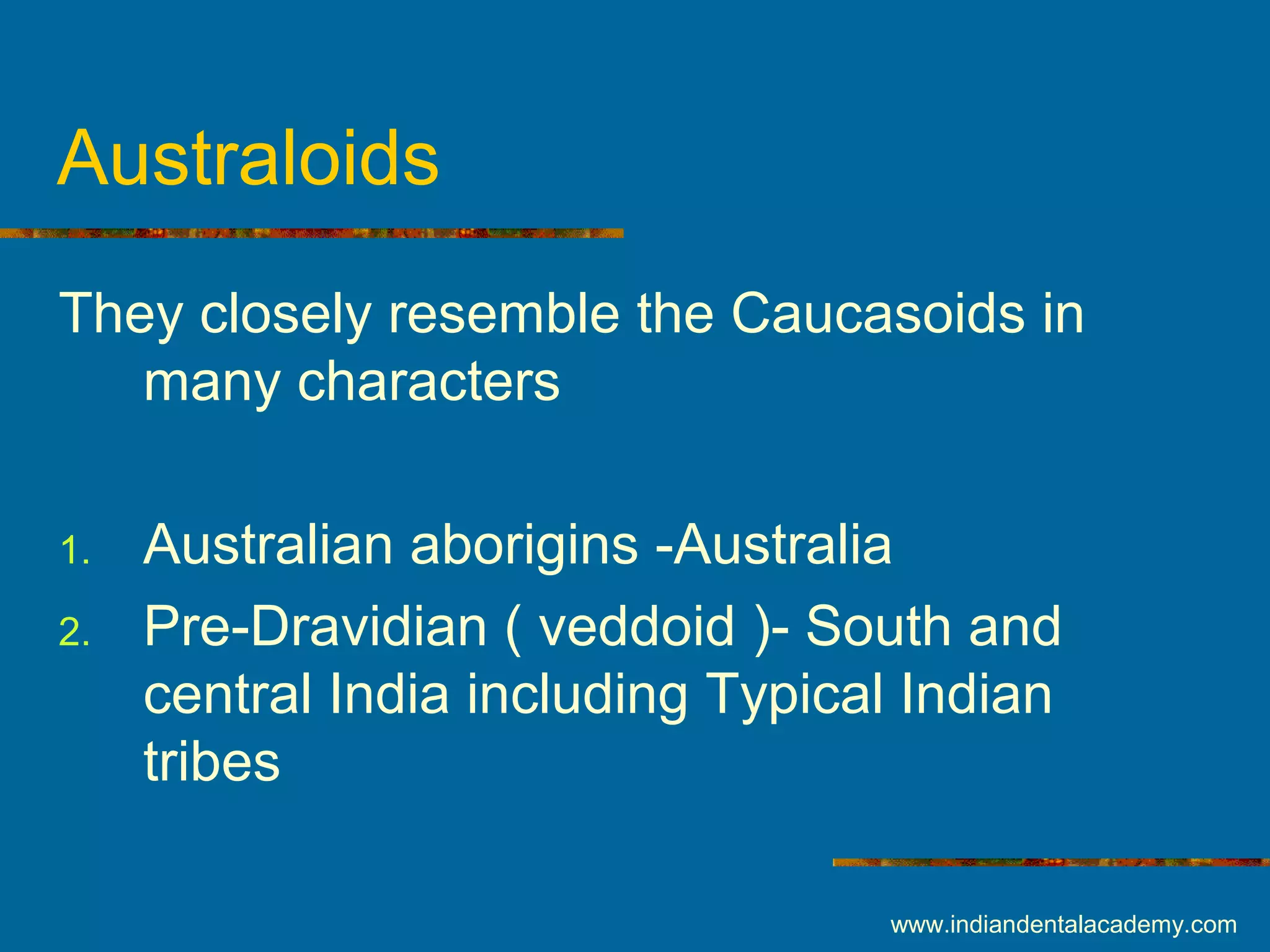 Australoids

They closely resemble the Caucasoids in many characters

1. Australian aborigins -Australia
2. Pre-Dravidian ( veddoid )- South and central India including Typical Indian tribes

www.indiandentalacademy.com